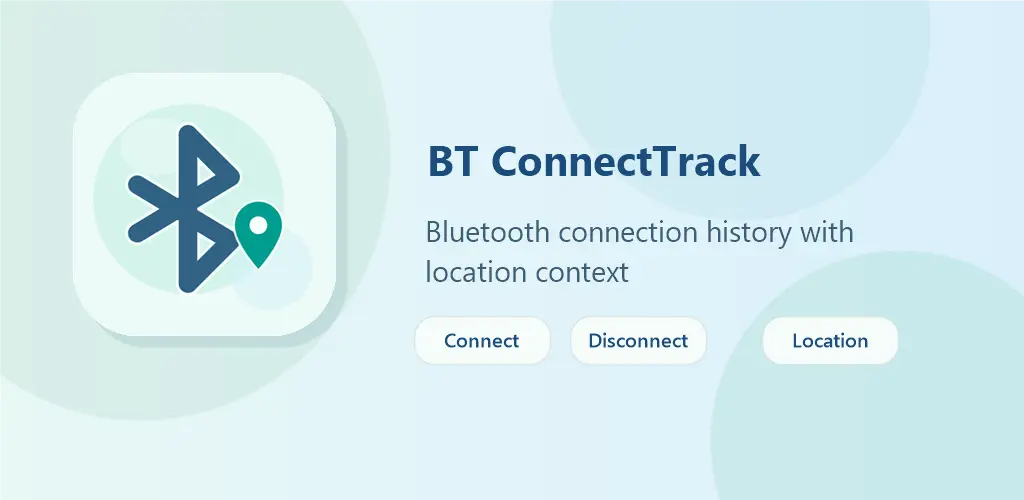 BT ConnectTrack

Bluetooth connection history with location context

Connect

Disconnect

Location